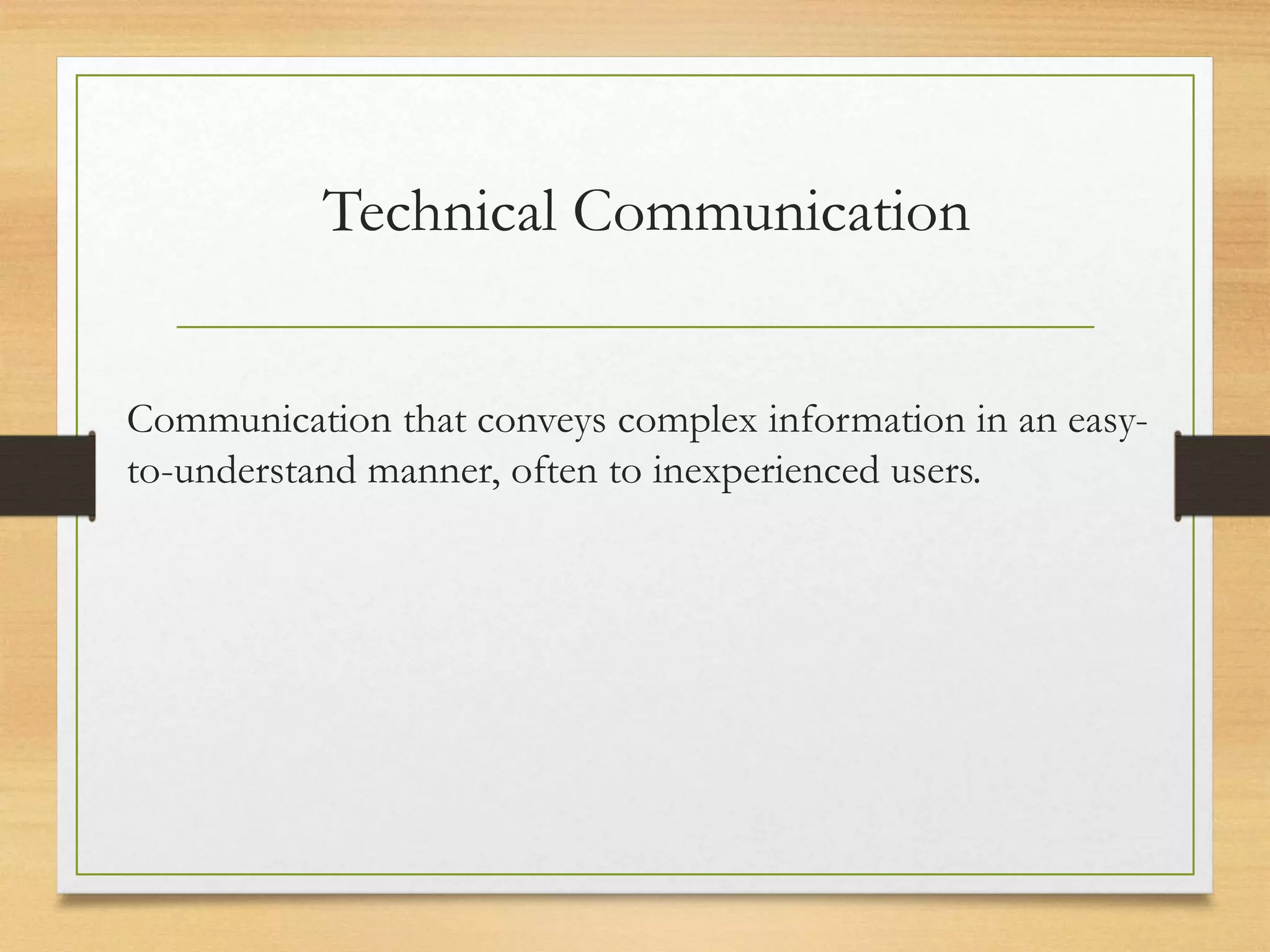 Technical Communication

Communication that conveys complex information in an easy-to-understand manner, often to inexperienced users.